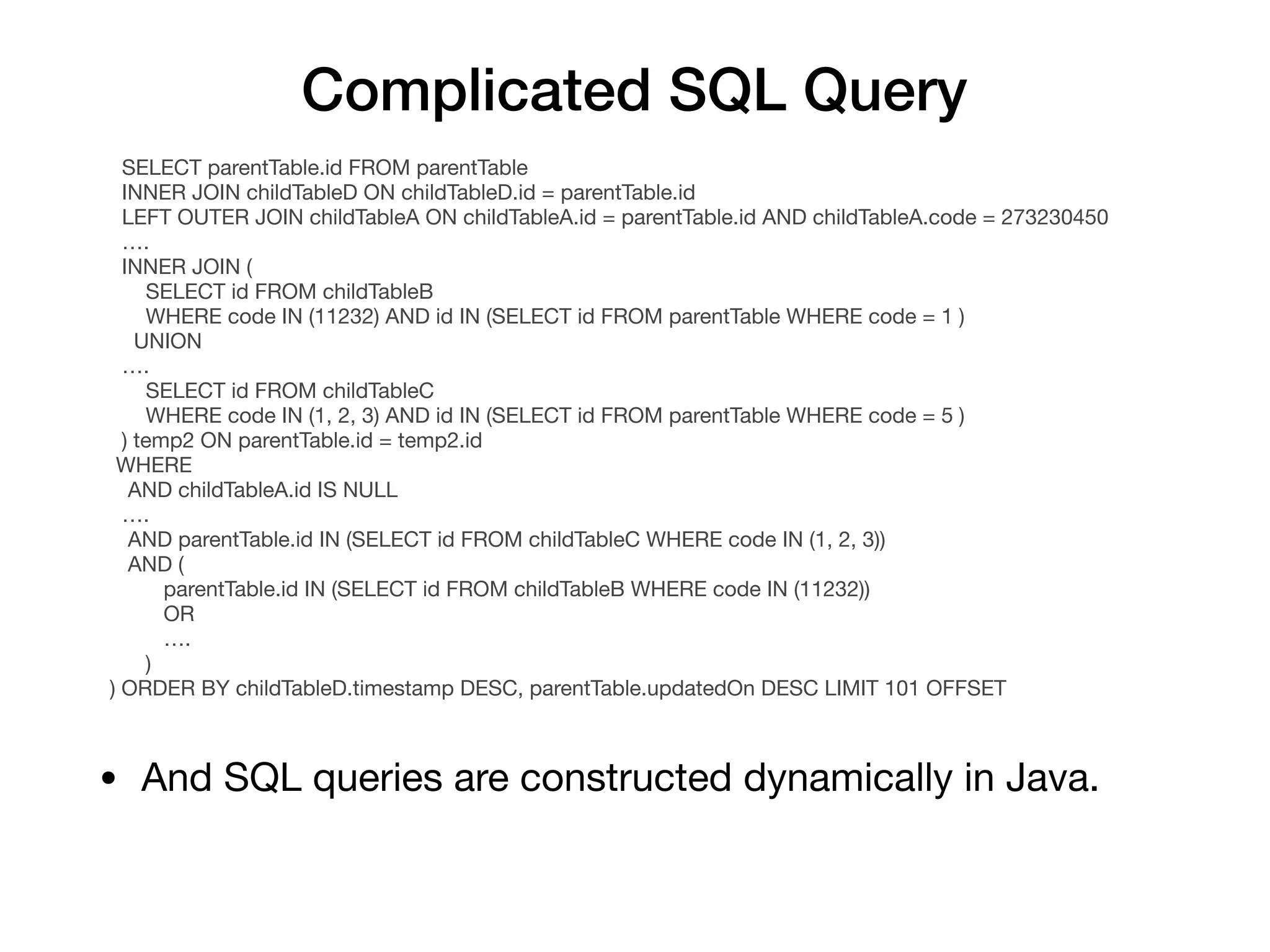 Complicated SQL Query

SELECT parentTable.id FROM parentTable
INNER JOIN childTableD ON childTableD.id = parentTable.id
LEFT OUTER JOIN childTableA ON childTableA.id = parentTable.id AND childTableA.code = 273230450
….
INNER JOIN (
SELECT id FROM childTableB
WHERE code IN (11232) AND id IN (SELECT id FROM parentTable WHERE code = 1 )
UNION
….
SELECT id FROM childTableC
WHERE code IN (1, 2, 3) AND id IN (SELECT id FROM parentTable WHERE code = 5 )
) temp2 ON parentTable.id = temp2.id
WHERE
AND childTableA.id IS NULL
….
AND parentTable.id IN (SELECT id FROM childTableC WHERE code IN (1, 2, 3))
AND (
parentTable.id IN (SELECT id FROM childTableB WHERE code IN (11232))
OR
….
)
) ORDER BY childTableD.timestamp DESC, parentTable.updatedOn DESC LIMIT 101 OFFSET

• And SQL queries are constructed dynamically in Java.